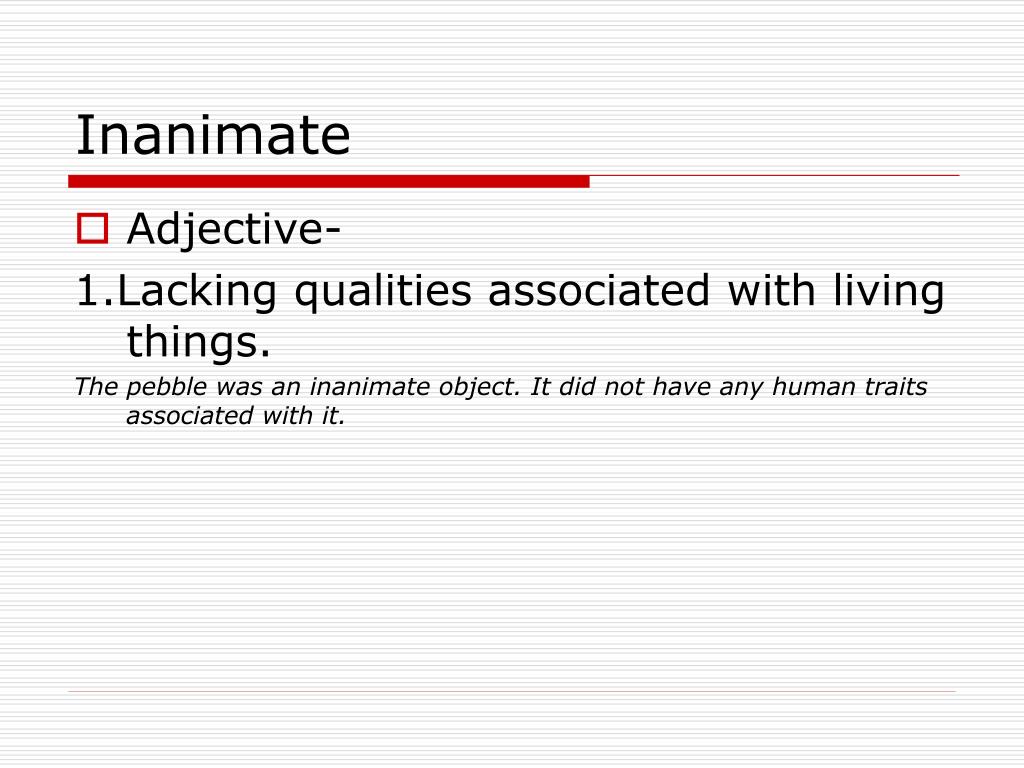 Inanimate

Adjective-

1.Lacking qualities associated with living things.

The pebble was an inanimate object. It did not have any human traits associated with it.